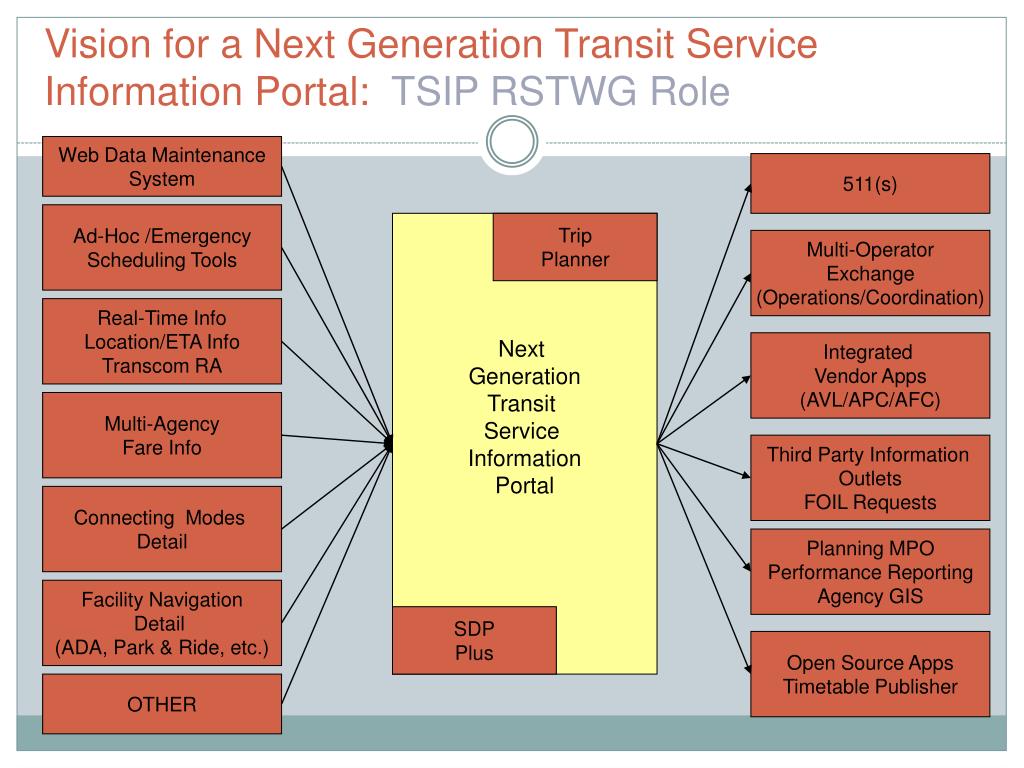 Vision for a Next Generation Transit Service Information Portal: TSIP RSTWG Role

Web Data Maintenance System

Ad-Hoc /Emergency Scheduling Tools

Real-Time Info Location/ETA Info Transcom RA

Multi-Agency Fare Info

Connecting Modes Detail

Facility Navigation Detail (ADA, Park & Ride, etc.)

OTHER

Trip Planner

Next Generation Transit Service Information Portal

SDP Plus

511(s)

Multi-Operator Exchange (Operations/Coordination)

Integrated Vendor Apps (AVL/APC/AFC)

Third Party Information Outlets FOIL Requests

Planning MPO Performance Reporting Agency GIS

Open Source Apps Timetable Publisher